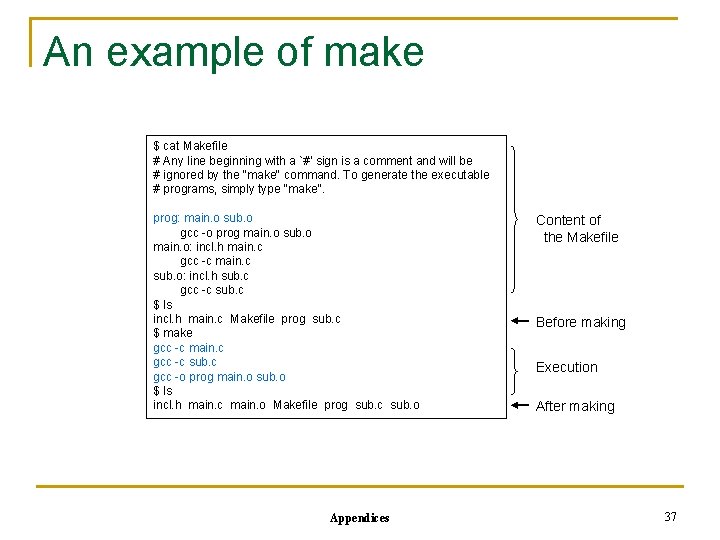 An example of make

$ cat Makefile
# Any line beginning with a `#' sign is a comment and will be
# ignored by the "make" command. To generate the executable
# programs, simply type "make".

prog: main.o sub.o
gcc -o prog main.o sub.o
main.o: incl.h main.c
gcc -c main.c
sub.o: incl.h sub.c
gcc -c sub.c
$ ls
incl.h main.c Makefile prog sub.c
$ make
gcc -c main.c
gcc -c sub.c
gcc -o prog main.o sub.o
$ ls
incl.h main.c main.o Makefile prog sub.c sub.o

Content of the Makefile

Before making

Execution

After making

Appendices

37